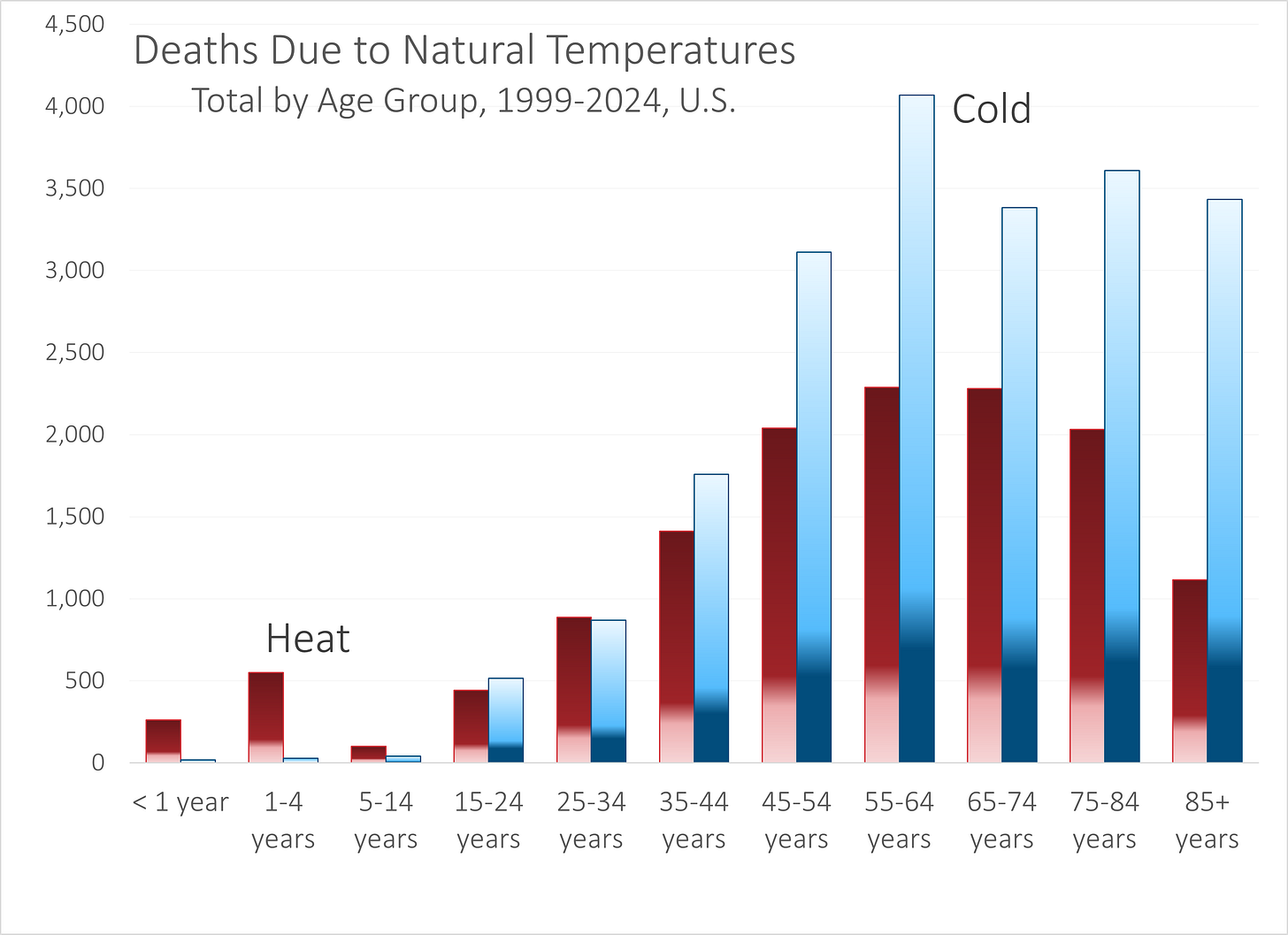 Deaths Due to Natural Temperatures
Total by Age Group, 1999-2024, U.S.

4,500
4,000
3,500
3,000
2,500
2,000
1,500
1,000
500
0

Cold

Heat

< 1 year
1-4 years
5-14 years
15-24 years
25-34 years
35-44 years
45-54 years
55-64 years
65-74 years
75-84 years
85+ years